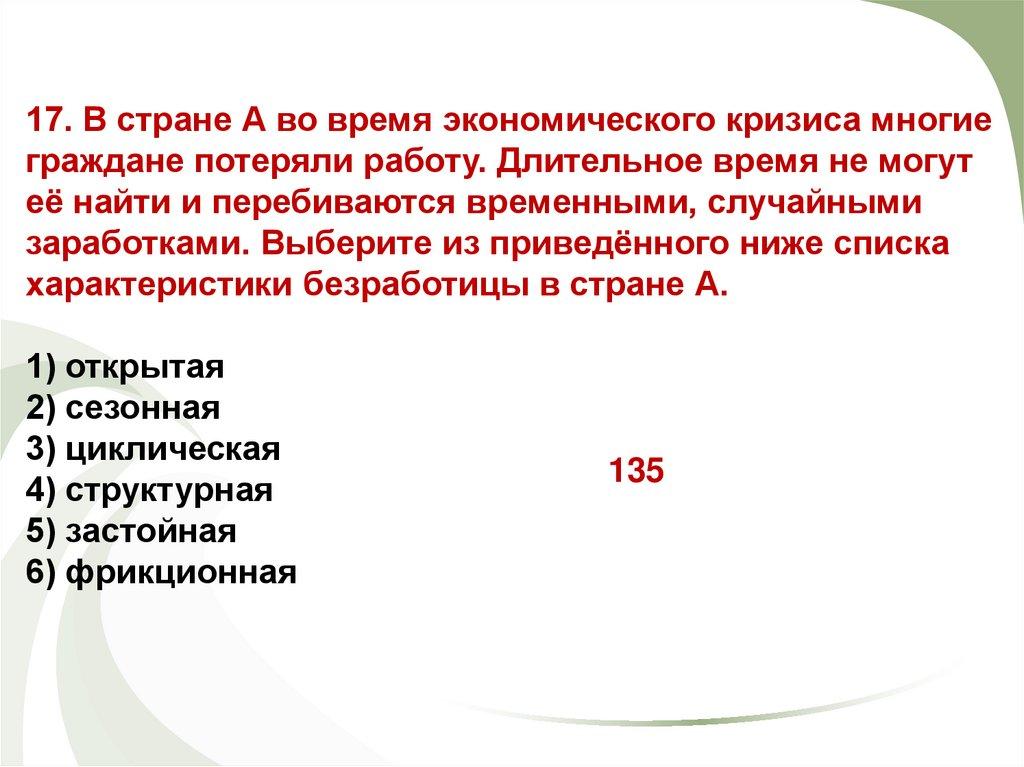 17. В стране А во время экономического кризиса многие граждане потеряли работу. Длительное время не могут её найти и перебиваются временными, случайными заработками. Выберите из приведённого ниже списка характеристики безработицы в стране А.

1) открытая
2) сезонная
3) циклическая
4) структурная
5) застойная
6) фрикционная

135